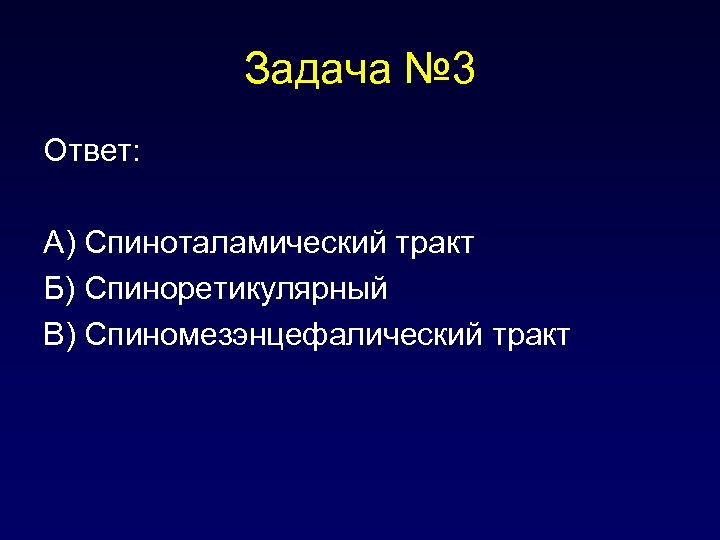 Задача №3

Ответ:

А) Спиноталамический тракт
Б) Спиноретикулярный
В) Спиномезэнцефалический тракт